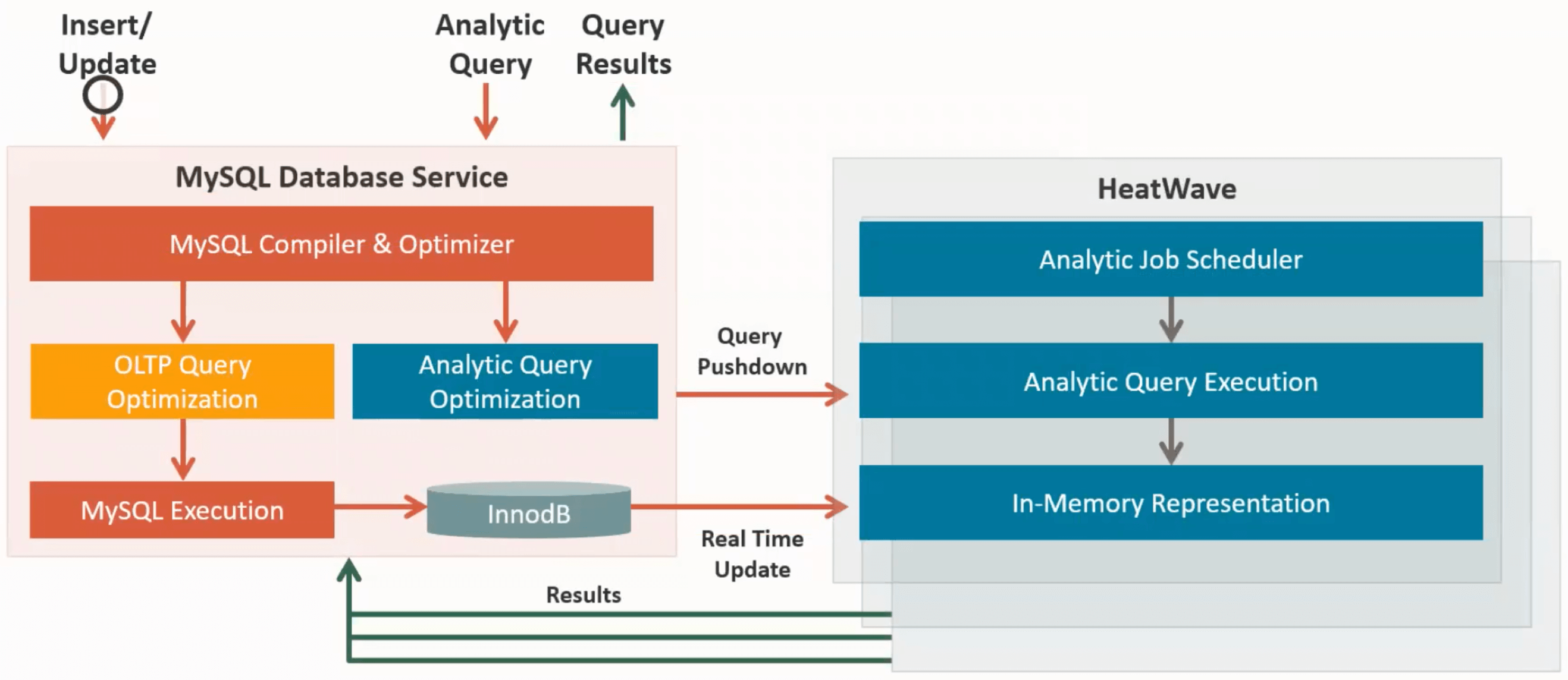 Insert/ Update

Analytic Query

Query Results

MySQL Database Service

MySQL Compiler & Optimizer

OLTP Query Optimization

Analytic Query Optimization

MySQL Execution

InnodB

Query Pushdown

Real Time Update

Results

HeatWave

Analytic Job Scheduler

Analytic Query Execution

In-Memory Representation